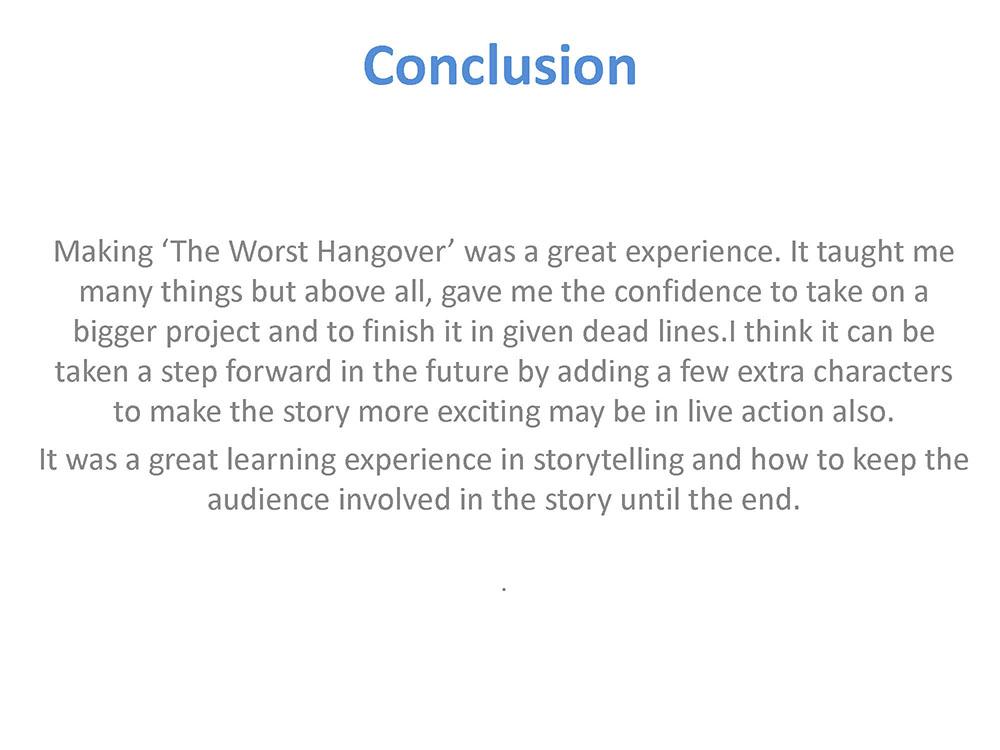 Conclusion

Making ‘The Worst Hangover’ was a great experience. It taught me many things but above all, gave me the confidence to take on a bigger project and to finish it in given dead lines.I think it can be taken a step forward in the future by adding a few extra characters to make the story more exciting may be in live action also.

It was a great learning experience in storytelling and how to keep the audience involved in the story until the end.

.